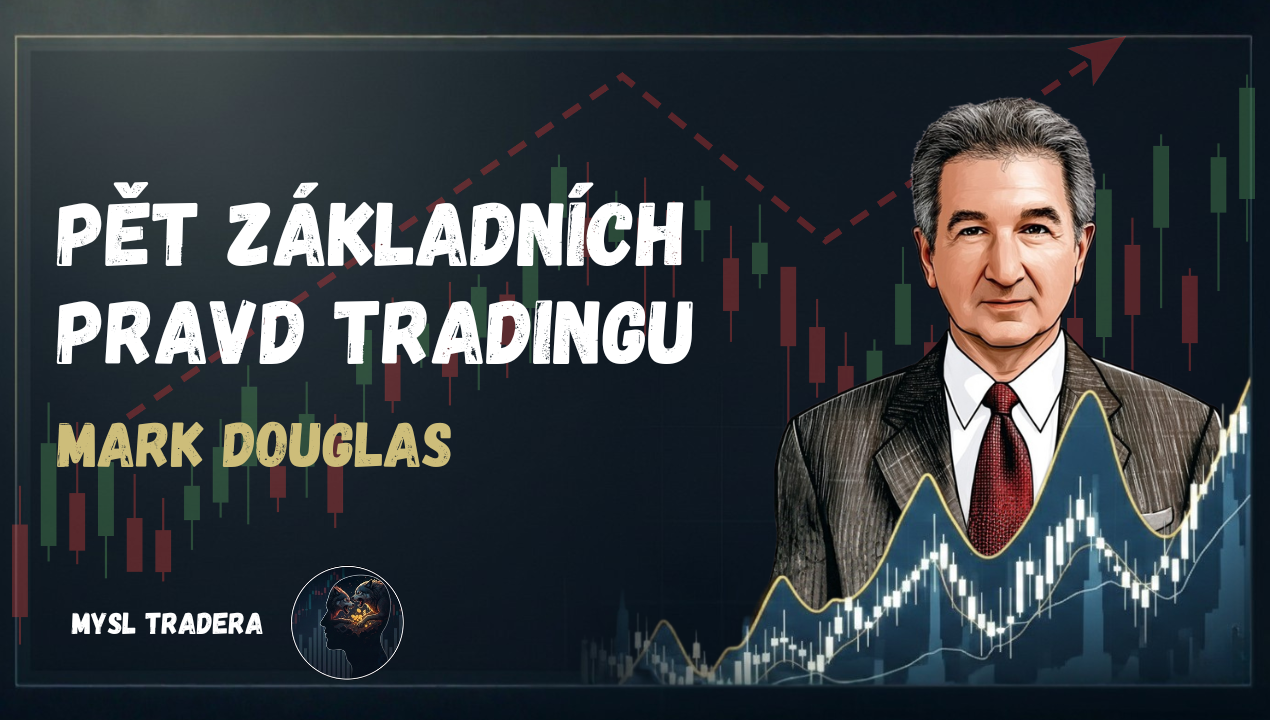 PĚT ZÁKLADNÍCH PRAVD TRADINGU

MARK DOUGLAS

MYSL TRADERA